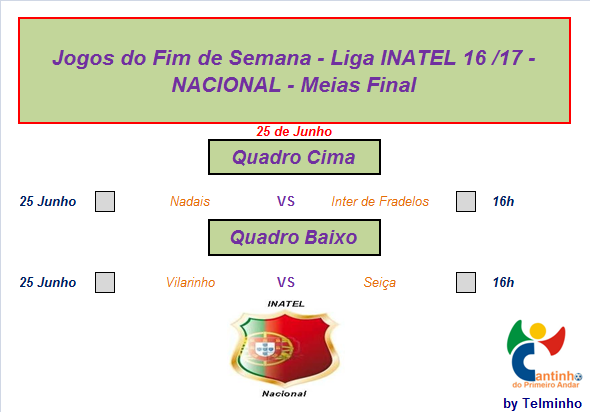 Jogos do Fim de Semana - Liga INATEL 16 /17 - NACIONAL - Meias Final

25 de Junho

Quadro Cima

25 Junho Nadais VS Inter de Fradelos 16h

Quadro Baixo

25 Junho Vilarinho VS Seiça 16h

INATEL

Nacional

Cantinho do Primeiro Andar

by Telminho